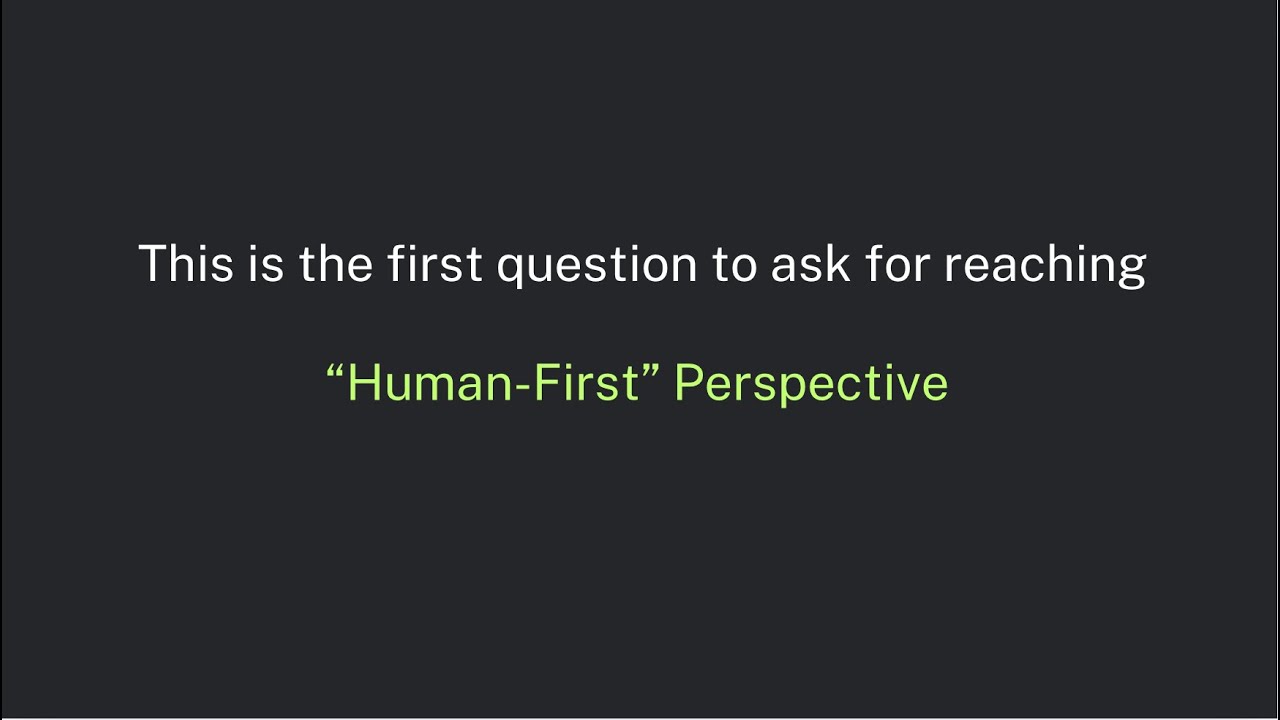 This is the first question to ask for reaching

“Human-First” Perspective